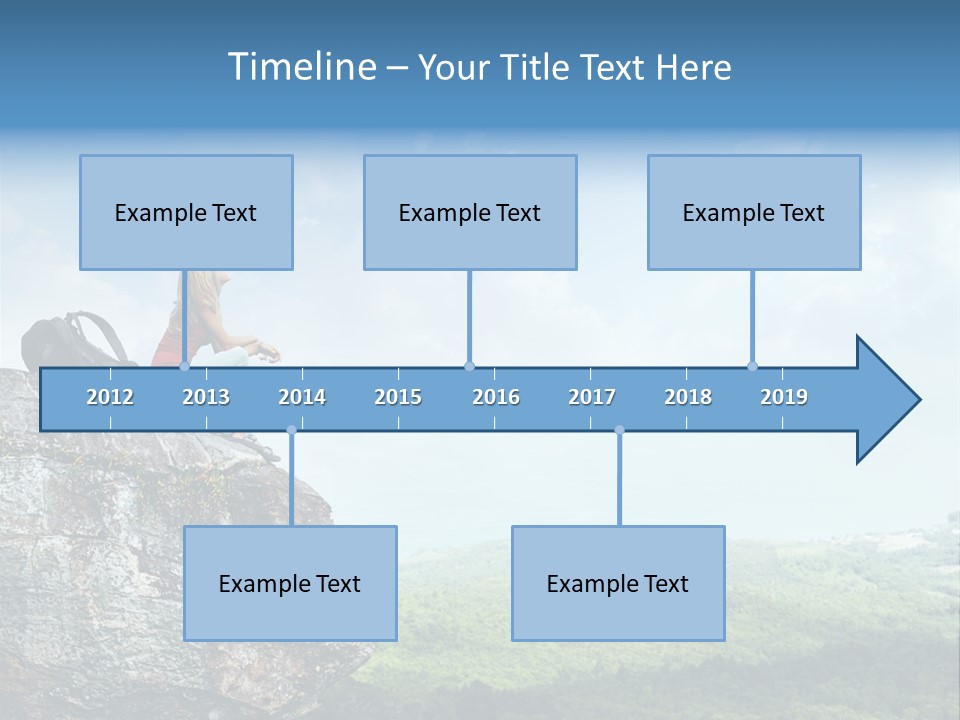 Timeline – Your Title Text Here

Example Text

Example Text

Example Text

2012 2013 2014 2015 2016 2017 2018 2019

Example Text

Example Text